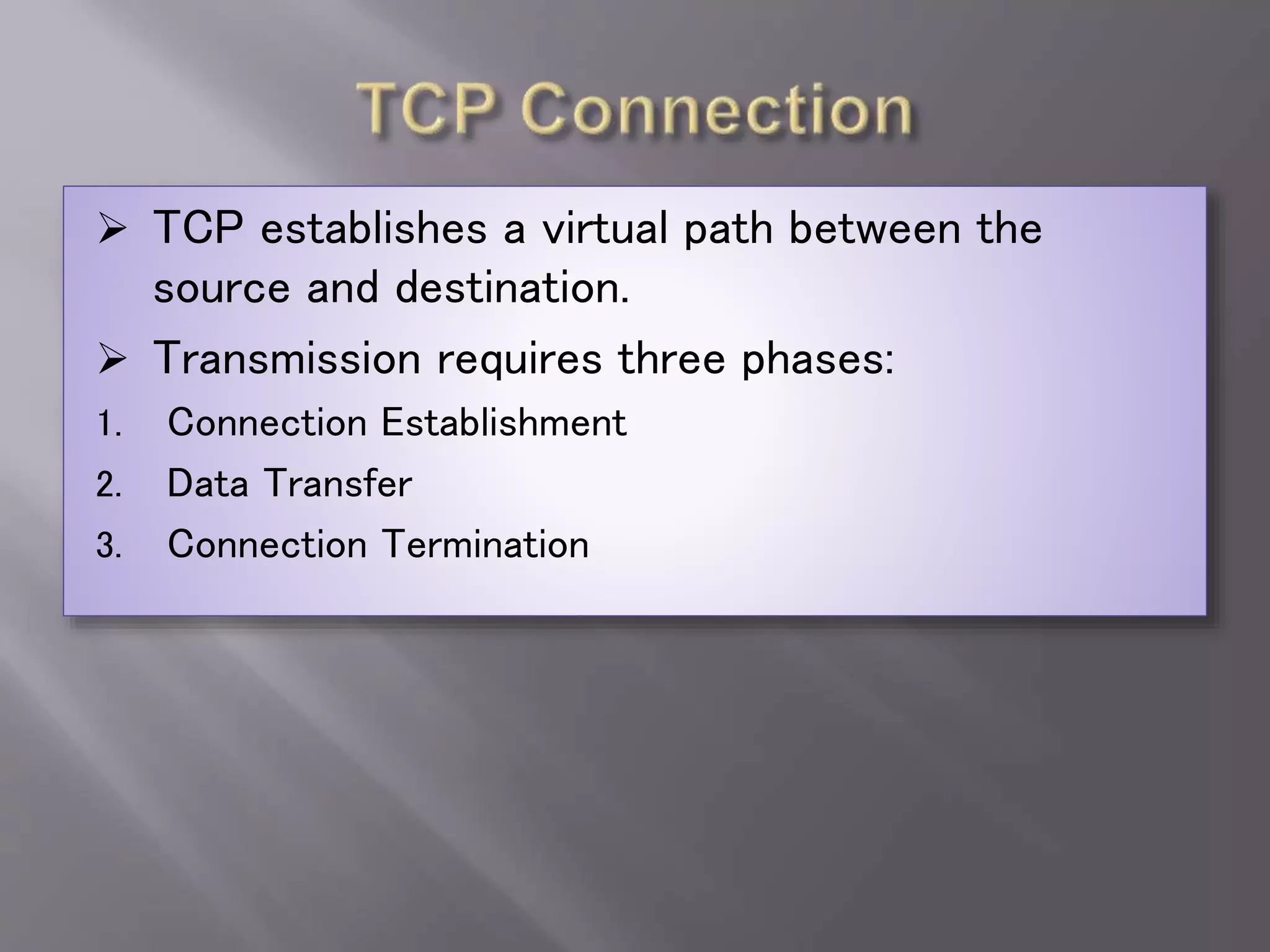 TCP Connection

➢ TCP establishes a virtual path between the source and destination.

➢ Transmission requires three phases:

1. Connection Establishment
2. Data Transfer
3. Connection Termination